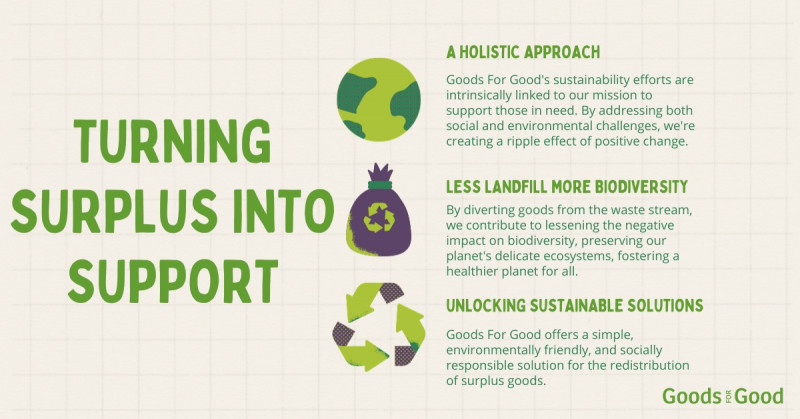 TURNING SURPLUS INTO SUPPORT

A HOLISTIC APPROACH

Goods For Good's sustainability efforts are intrinsically linked to our mission to support those in need. By addressing both social and environmental challenges, we're creating a ripple effect of positive change.

LESS LANDFILL MORE BIODIVERSITY

By diverting goods from the waste stream, we contribute to lessening the negative impact on biodiversity, preserving our planet's delicate ecosystems, fostering a healthier planet for all.

UNLOCKING SUSTAINABLE SOLUTIONS

Goods For Good offers a simple, environmentally friendly, and socially responsible solution for the redistribution of surplus goods.

Goods FOR Good